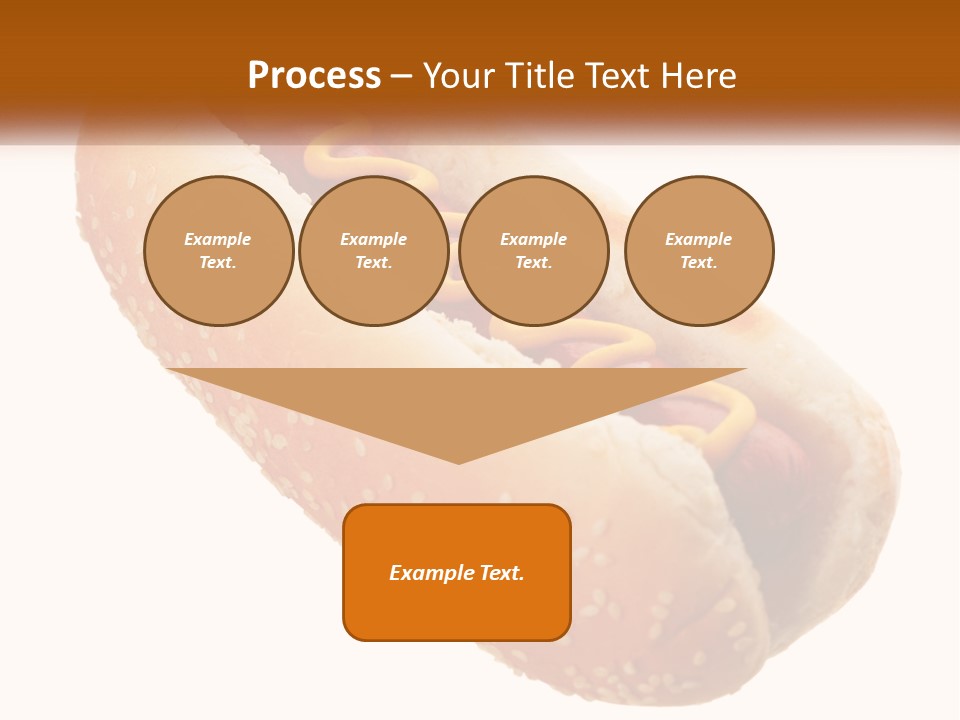 Process – Your Title Text Here

Example Text.

Example Text.

Example Text.

Example Text.

Example Text.